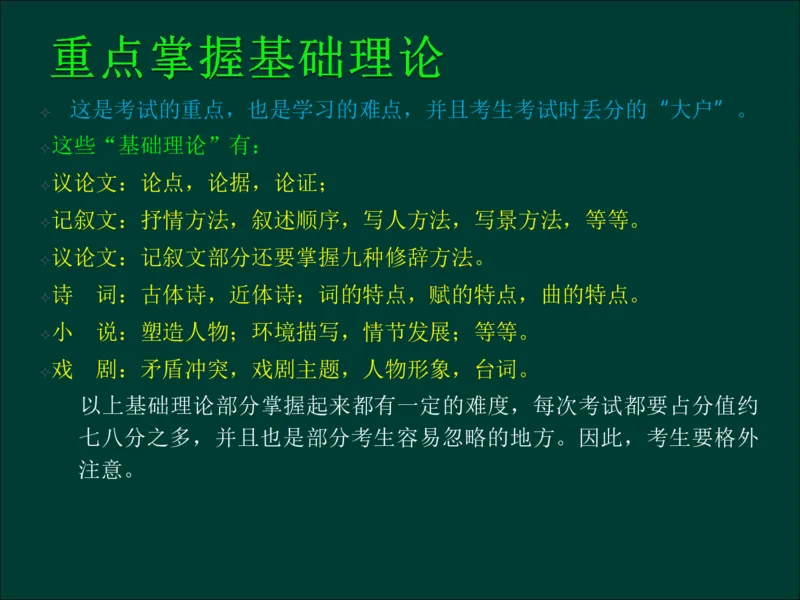 重点掌握基础理论

这是考试的重点，也是学习的难点，并且考生考试时丢分的“大户”。

这些“基础理论”有：

议论文：论点，论据，论证；

记叙文：抒情方法，叙述顺序，写人方法，写景方法，等等。

议论文：记叙文部分还要掌握九种修辞方法。

诗　词：古体诗，近体诗；词的特点，赋的特点，曲的特点。

小　说：塑造人物；环境描写，情节发展；等等。

戏　剧：矛盾冲突，戏剧主题，人物形象，台词。

以上基础理论部分掌握起来都有一定的难度，每次考试都要占分值约七八分之多，并且也是部分考生容易忽略的地方。因此，考生要格外注意。